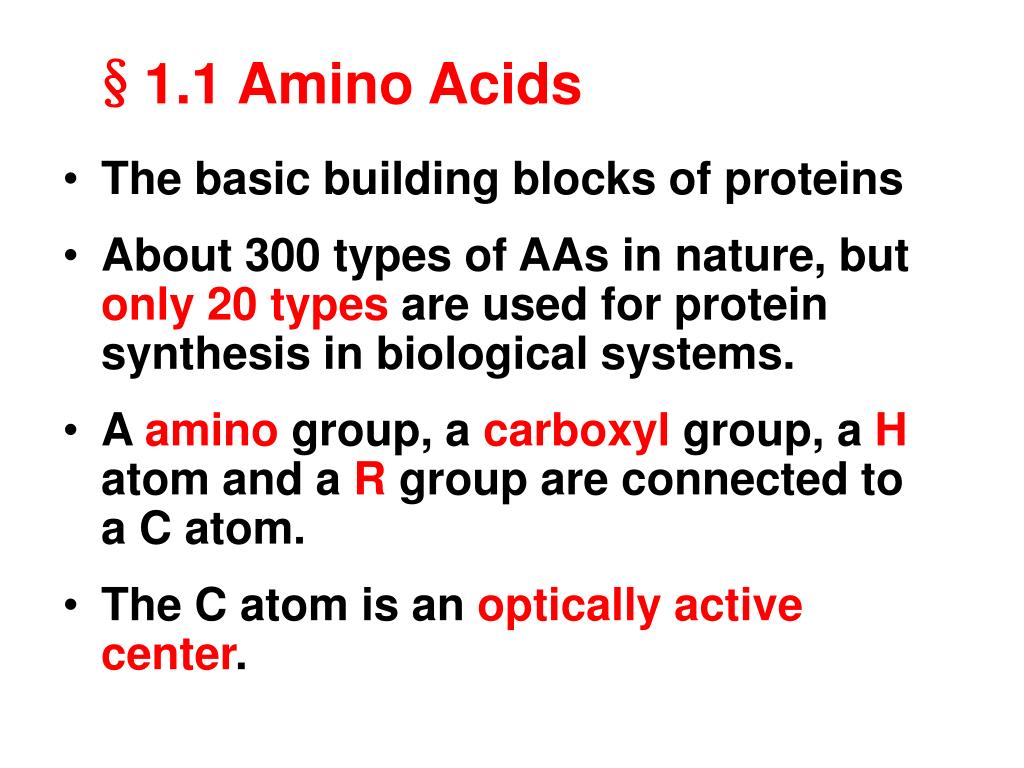 § 1.1 Amino Acids

• The basic building blocks of proteins

• About 300 types of AAs in nature, but only 20 types are used for protein synthesis in biological systems.

• A amino group, a carboxyl group, a H atom and a R group are connected to a C atom.

• The C atom is an optically active center.